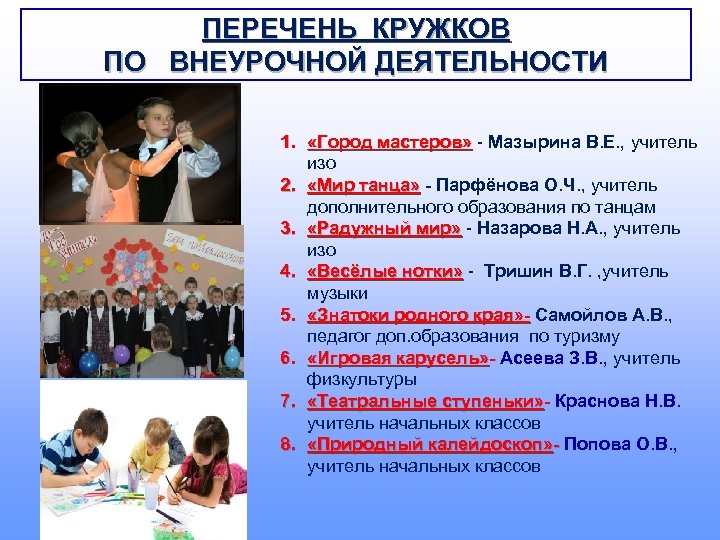 ПЕРЕЧЕНЬ КРУЖКОВ
ПО ВНЕУРОЧНОЙ ДЕЯТЕЛЬНОСТИ

1. «Город мастеров» - Мазырина В.Е., учитель изо
2. «Мир танца» - Парфёнова О.Ч., учитель дополнительного образования по танцам
3. «Радужный мир» - Назарова Н.А., учитель изо
4. «Весёлые нотки» - Тришин В.Г. ,учитель музыки
5. «Знатоки родного края»- Самойлов А.В., педагог доп.образования по туризму
6. «Игровая карусель»- Асеева З.В., учитель физкультуры
7. «Театральные ступеньки»- Краснова Н.В. учитель начальных классов
8. «Природный калейдоскоп»- Попова О.В., учитель начальных классов